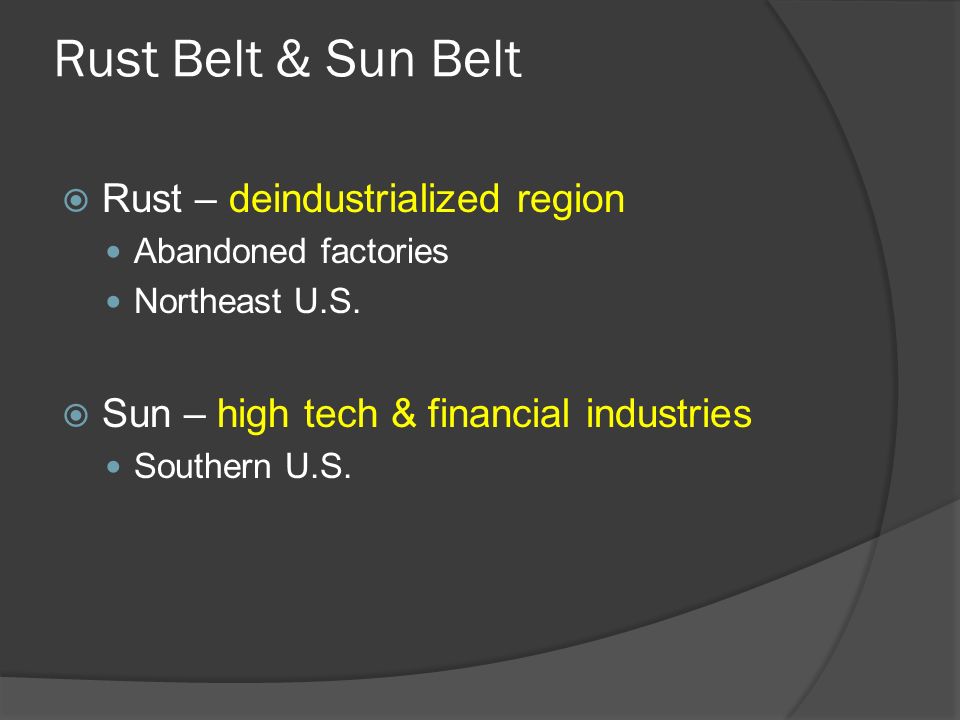 Rust Belt & Sun Belt

Rust – deindustrialized region

Abandoned factories

Northeast U.S.

Sun – high tech & financial industries

Southern U.S.